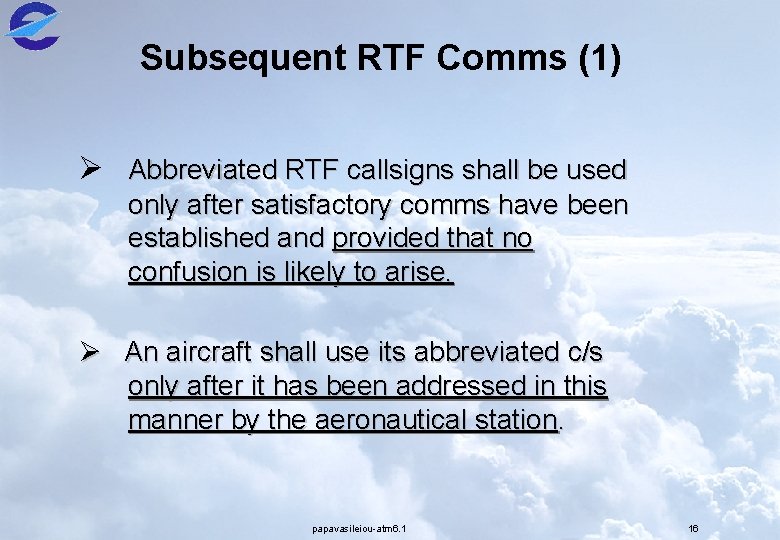 Subsequent RTF Comms (1)

➢ Abbreviated RTF callsigns shall be used only after satisfactory comms have been established and provided that no confusion is likely to arise.

➢ An aircraft shall use its abbreviated c/s only after it has been addressed in this manner by the aeronautical station.

papavasileiou-atm6.1

16